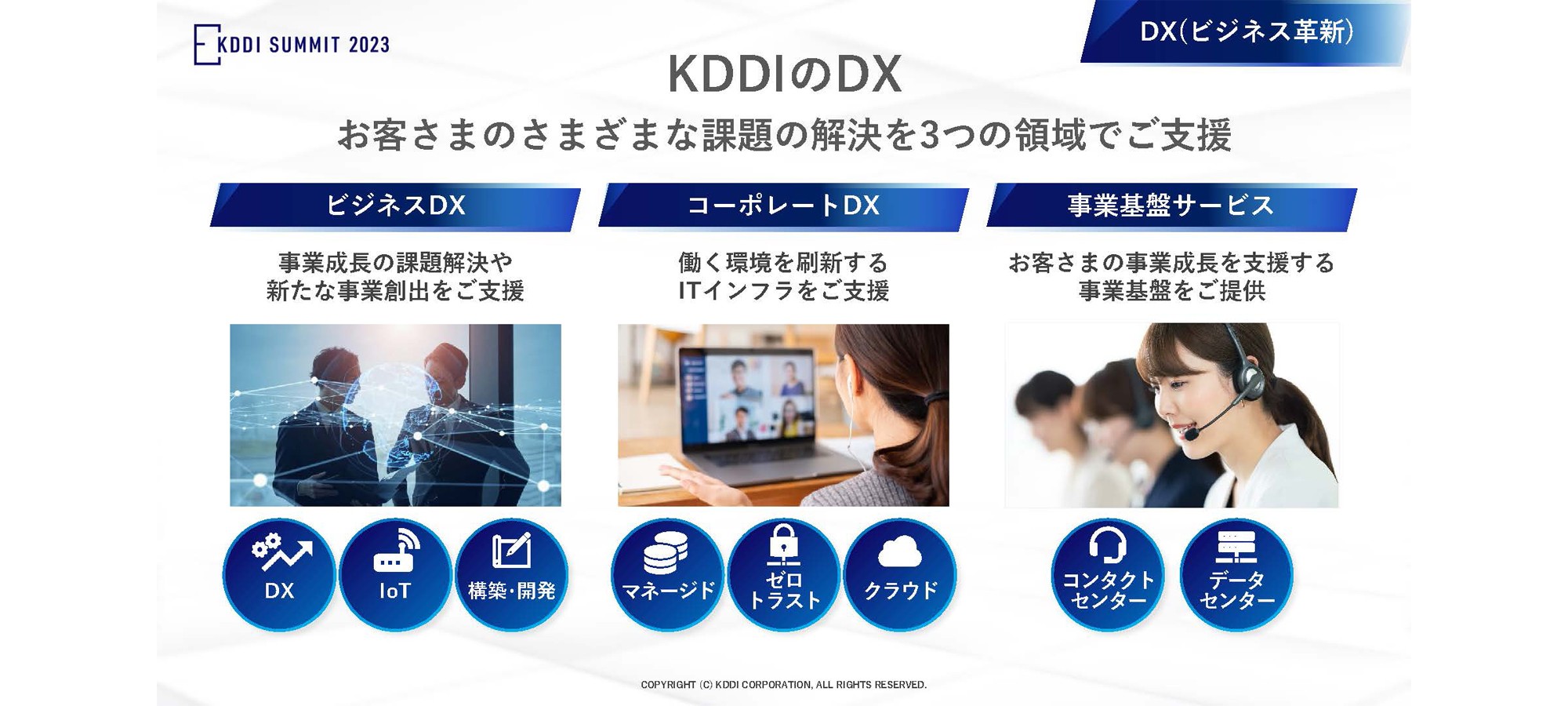 KDDI SUMMIT 2023

DX(ビジネス革新)

KDDIのDX

お客さまのさまざまな課題の解決を3つの領域でご支援

ビジネスDX

事業成長の課題解決や新たな事業創出をご支援

DX

IoT

構築・開発

コーポレートDX

働く環境を刷新するITインフラをご支援

マネージド

ゼロトラスト

クラウド

事業基盤サービス

お客さまの事業成長を支援する事業基盤をご提供

コンタクトセンター

データセンター

COPYRIGHT (C) KDDI CORPORATION, ALL RIGHTS RESERVED.